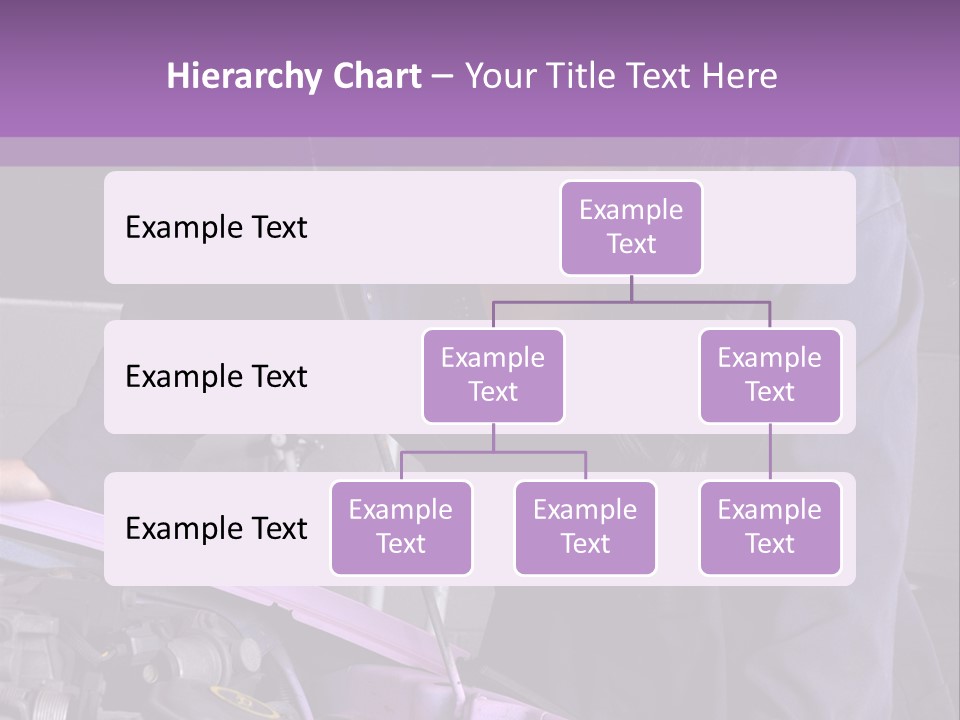 Hierarchy Chart – Your Title Text Here

Example Text

Example Text

Example Text

Example Text

Example Text

Example Text

Example Text

Example Text

Example Text